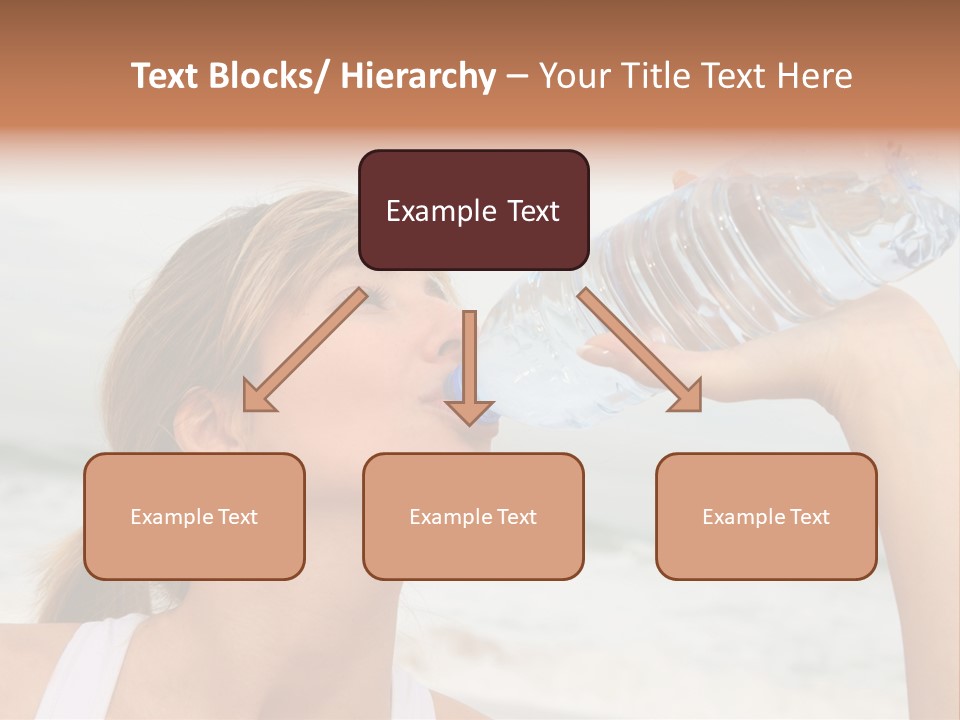 Text Blocks/ Hierarchy – Your Title Text Here

Example Text

Example Text

Example Text

Example Text